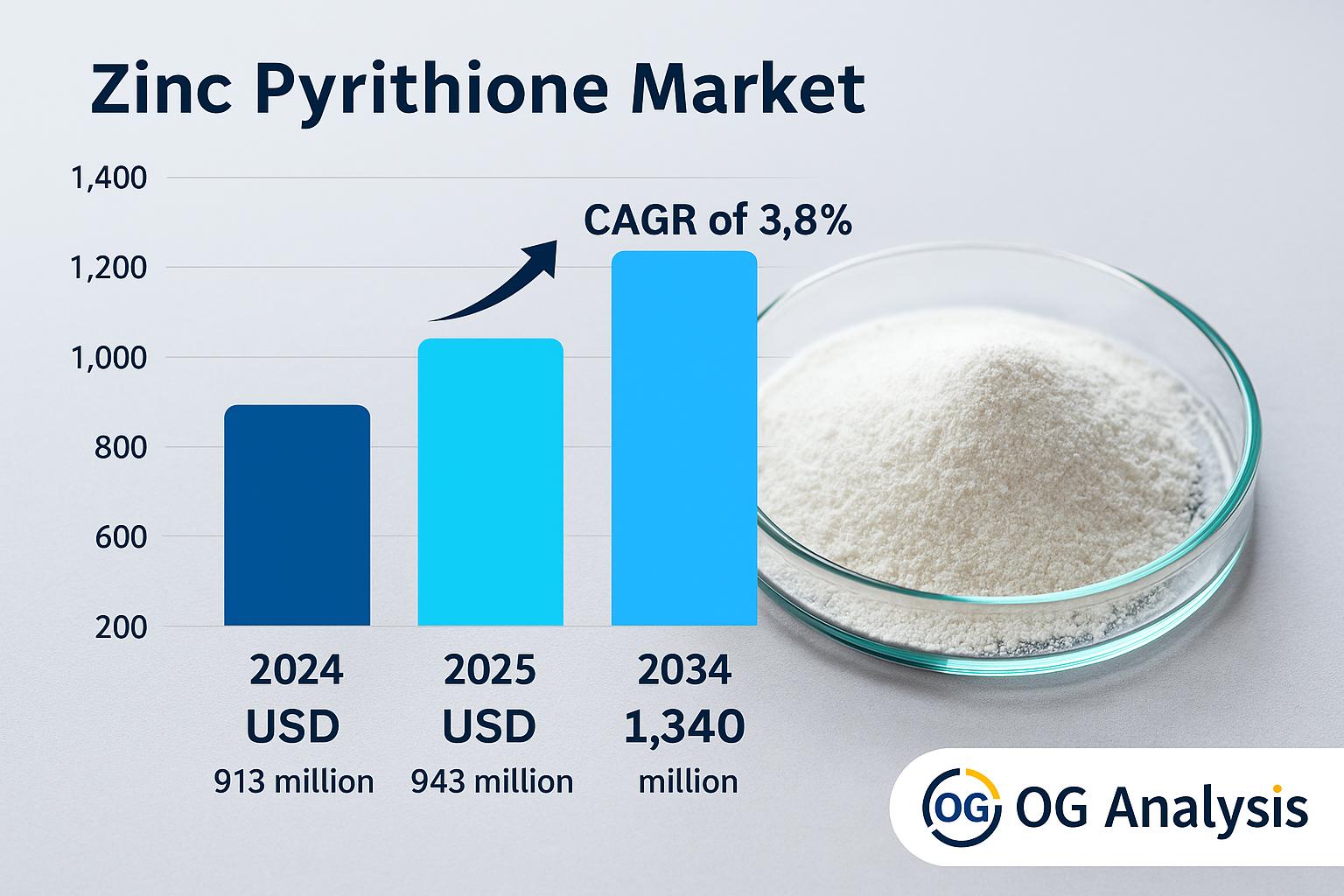 Zinc Pyrithione Market

1,400
1,200
1,000
800
600
200

CAGR of 3,8%

2024
USD
913 million

2025
USD
943 million

2034
1,340
million

OG OG Analysis